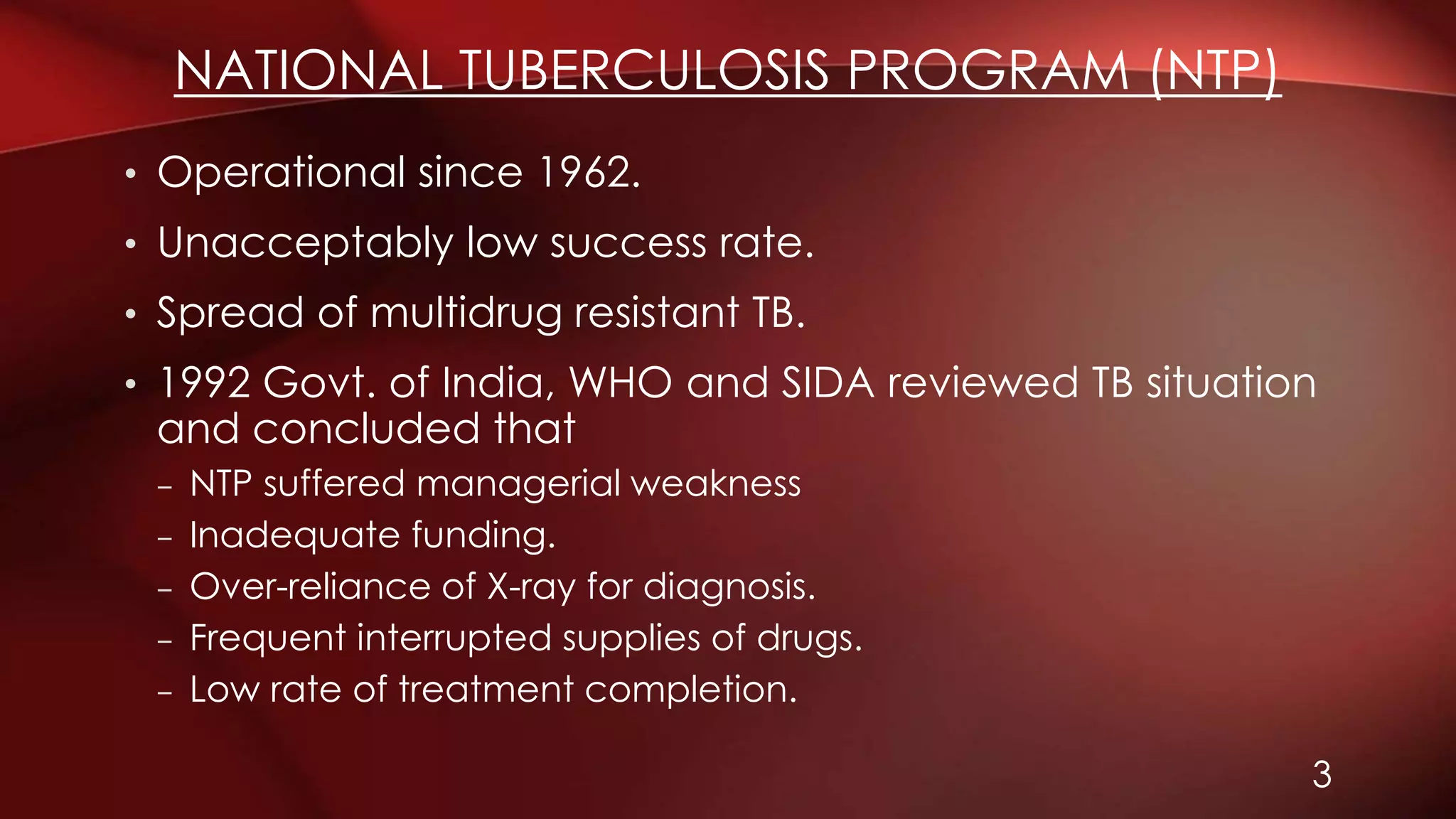 NATIONAL TUBERCULOSIS PROGRAM (NTP)

• Operational since 1962.
• Unacceptably low success rate.
• Spread of multidrug resistant TB.
• 1992 Govt. of India, WHO and SIDA reviewed TB situation and concluded that
– NTP suffered managerial weakness
– Inadequate funding.
– Over-reliance of X-ray for diagnosis.
– Frequent interrupted supplies of drugs.
– Low rate of treatment completion.

3